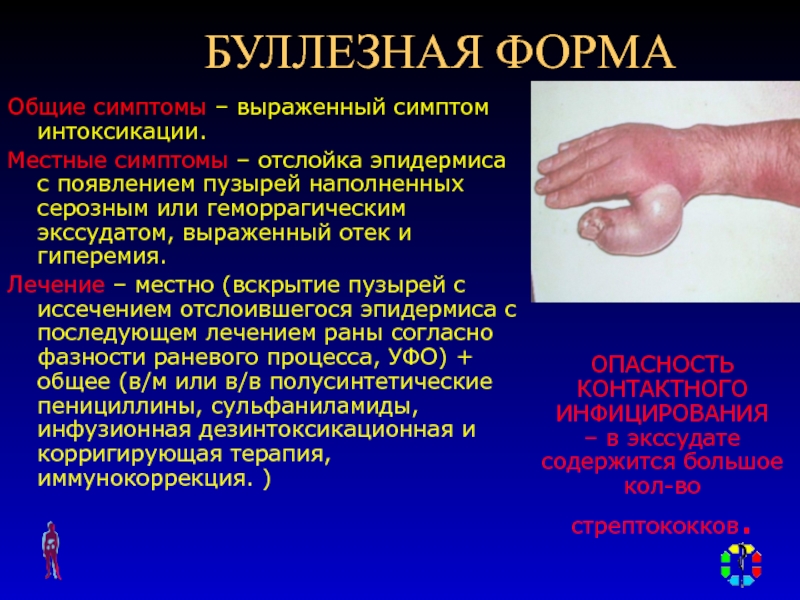 БУЛЛЕЗНАЯ ФОРМА

Общие симптомы – выраженный симптом интоксикации.

Местные симптомы – отслойка эпидермиса с появлением пузырей наполненных серозным или геморрагическим экссудатом, выраженный отек и гиперемия.

Лечение – местно (вскрытие пузырей с иссечением отслоившегося эпидермиса с последующем лечением раны согласно фазности раневого процесса, УФО) + общее (в/м или в/в полусинтетические пенициллины, сульфаниламиды, инфузионная дезинтоксикационная и корригирующая терапия, иммунокоррекция. )

ОПАСНОСТЬ КОНТАКТНОГО ИНФИЦИРОВАНИЯ – в экссудате содержится большое кол-во стрептококков.